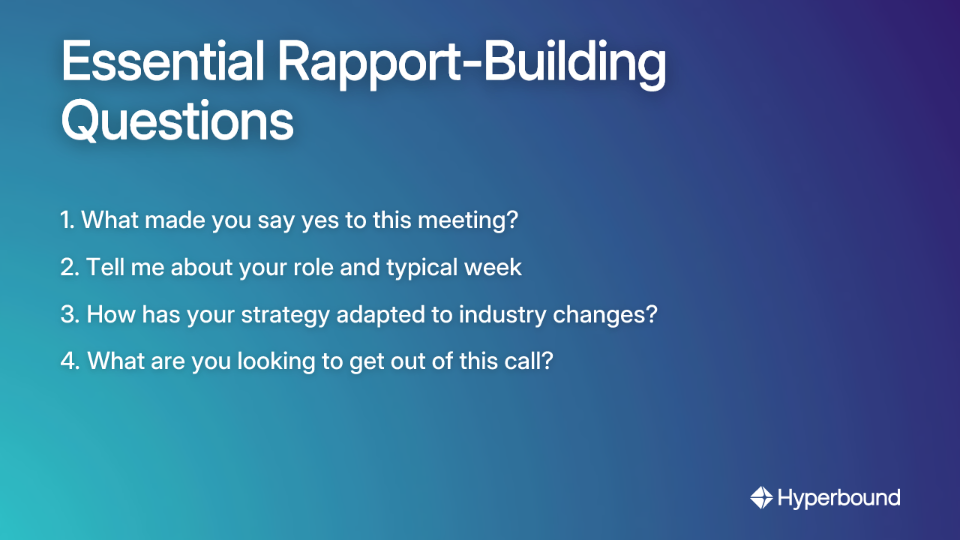 Essential Rapport-Building Questions

1. What made you say yes to this meeting?

2. Tell me about your role and typical week

3. How has your strategy adapted to industry changes?

4. What are you looking to get out of this call?

Hyperbound